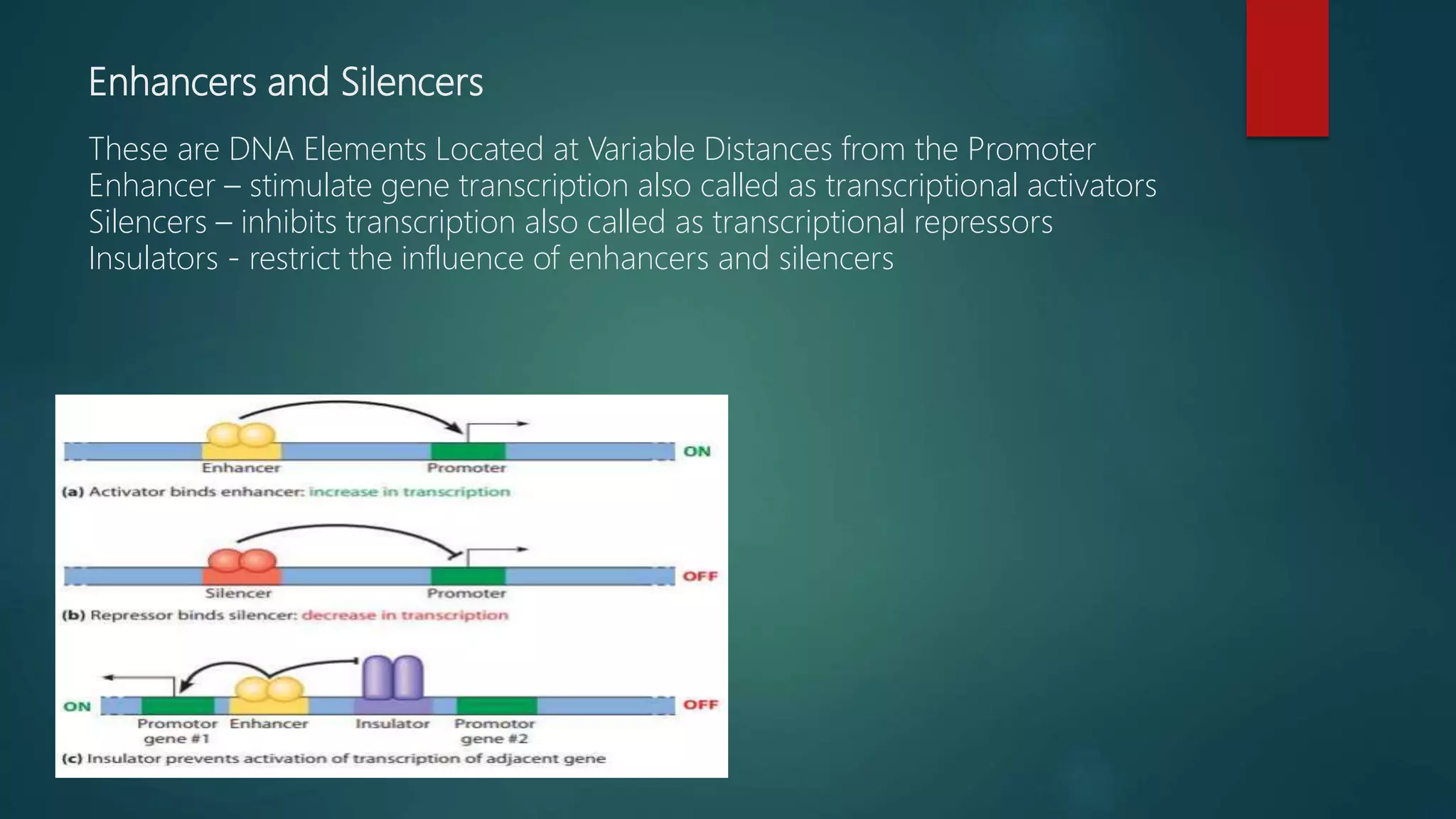 Enhancers and Silencers

These are DNA Elements Located at Variable Distances from the Promoter
Enhancer – stimulate gene transcription also called as transcriptional activators
Silencers – inhibits transcription also called as transcriptional repressors
Insulators - restrict the influence of enhancers and silencers

Enhancer
Promoter
ON
(a) Activator binds enhancer: increase in transcription

Silencer
Promoter
OFF
(b) Repressor binds silencer: decrease in transcription

ON
Promotor gene #1
Enhancer
Insulator
Promotor gene #2
OFF
(c) Insulator prevents activation of transcription of adjacent gene